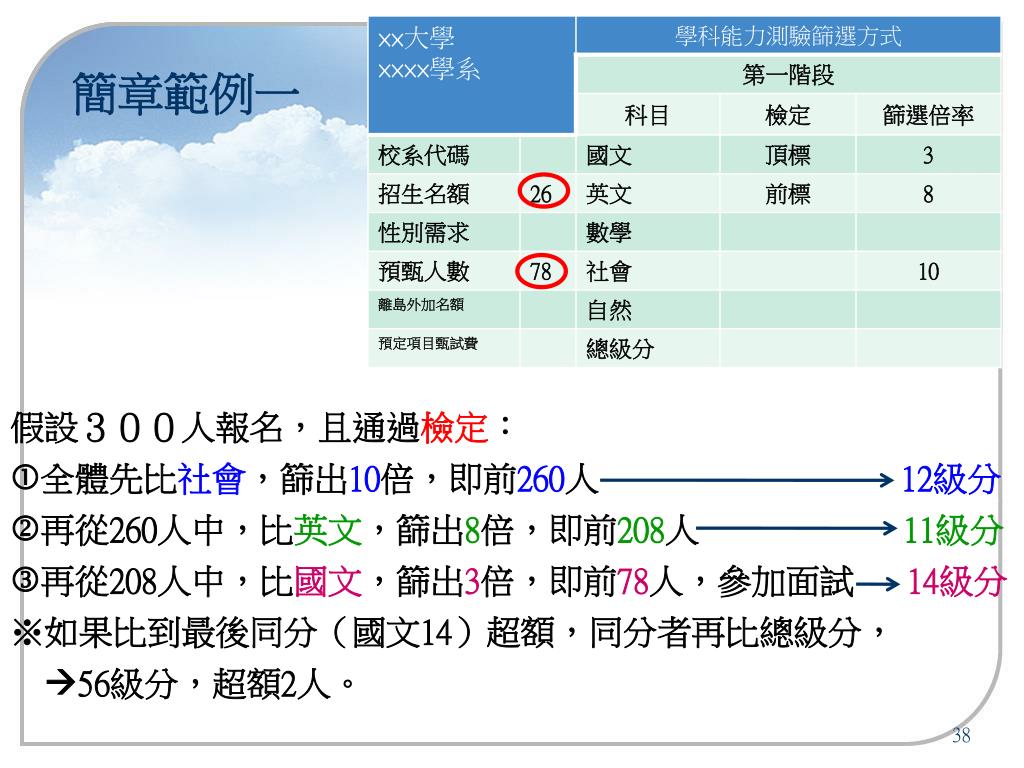 簡章範例一

| xx大學 xxxx學系 | | 學科能力測驗篩選方式 | | |
|---|---|---|---|---|
| | | 第一階段 | | |
| | | 科目 | 檢定 | 篩選倍率 |
| 校系代碼 | | 國文 | 頂標 | 3 |
| 招生名額 | 26 | 英文 | 前標 | 8 |
| 性別需求 | | 數學 | | |
| 預甄人數 | 78 | 社會 | | 10 |
| 離島外加名額 | | 自然 | | |
| 預定項目甄試費 | | 總級分 | | |

假設３００人報名，且通過檢定：
①全體先比社會，篩出10倍，即前260人 → 12級分
②再從260人中，比英文，篩出8倍，即前208人 → 11級分
③再從208人中，比國文，篩出3倍，即前78人，參加面試 → 14級分
※如果比到最後同分（國文14）超額，同分者再比總級分，
→56級分，超額2人。

38